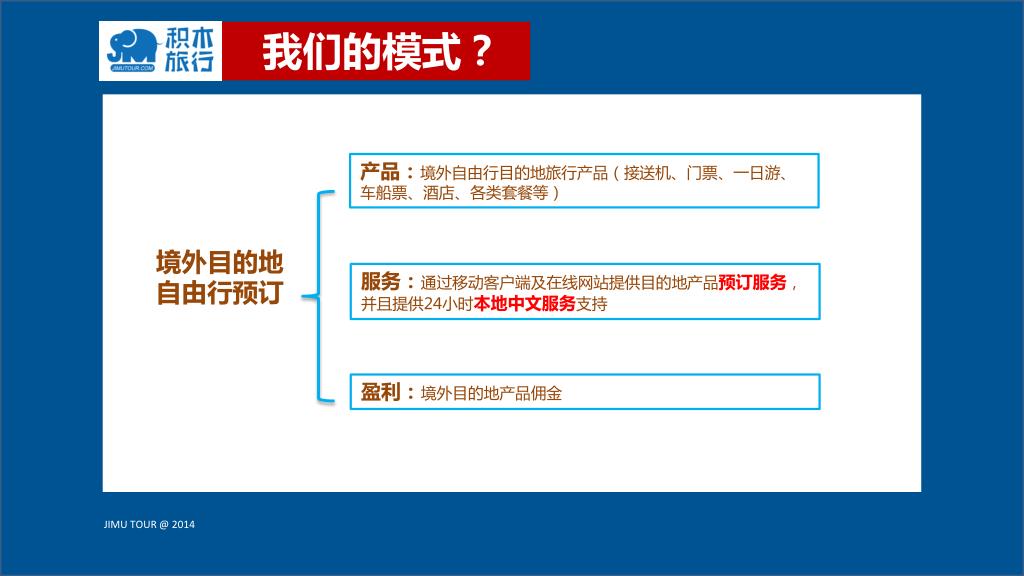 积木旅行
JIMUTOUR.COM

我们的模式？

境外目的地自由行预订

产品：境外自由行目的地旅行产品（接送机、门票、一日游、车船票、酒店、各类套餐等）

服务：通过移动客户端及在线网站提供目的地产品预订服务，并且提供24小时本地中文服务支持

盈利：境外目的地产品佣金

JIMU TOUR @ 2014